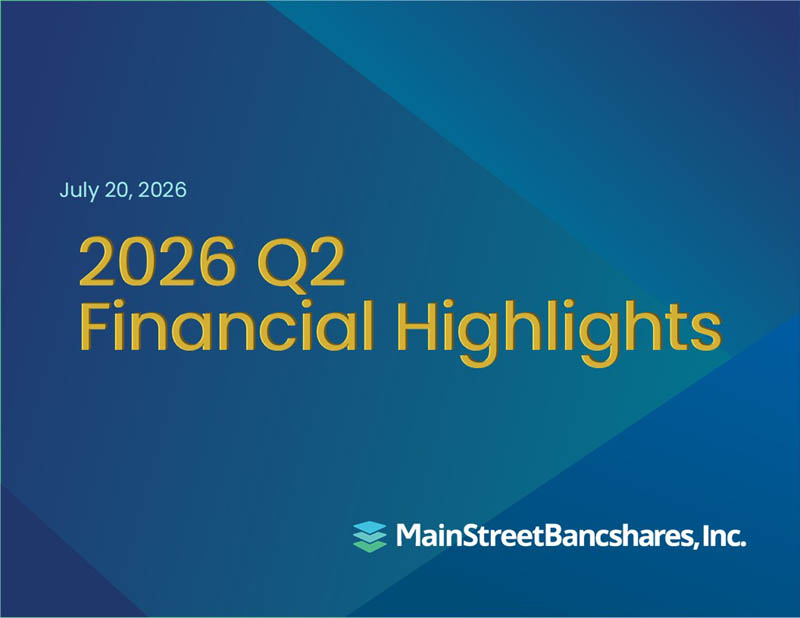 July 20, 2026

2026 Q2
Financial Highlights

MainStreetBancshares, Inc.